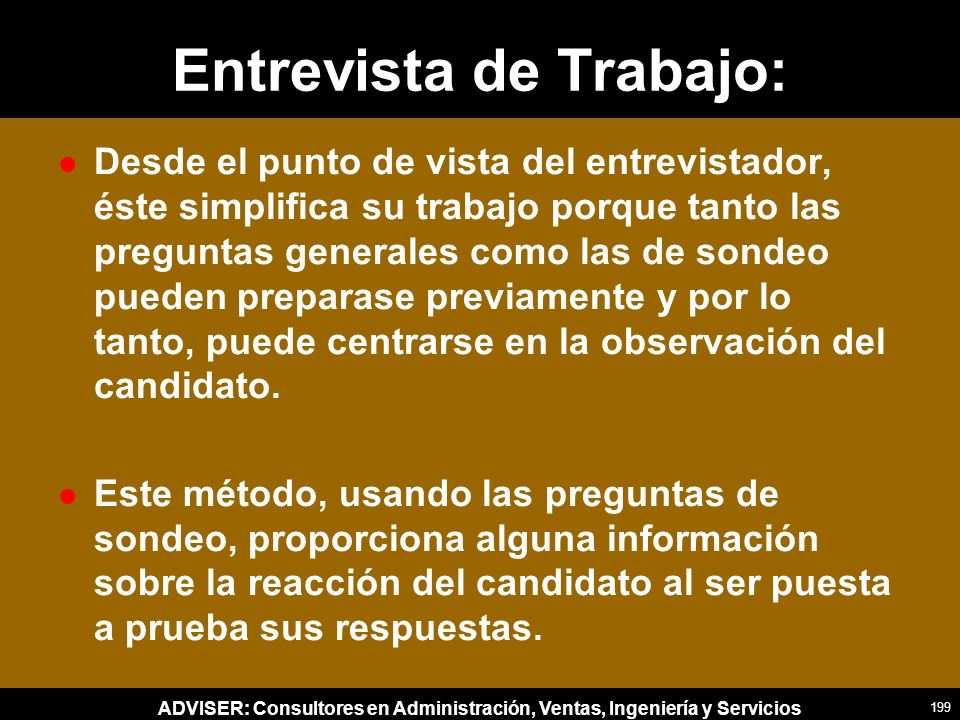 Entrevista de Trabajo:

- Desde el punto de vista del entrevistador, éste simplifica su trabajo porque tanto las preguntas generales como las de sondeo pueden preparase previamente y por lo tanto, puede centrarse en la observación del candidato.

- Este método, usando las preguntas de sondeo, proporciona alguna información sobre la reacción del candidato al ser puesta a prueba sus respuestas.

ADVISER: Consultores en Administración, Ventas, Ingeniería y Servicios 199